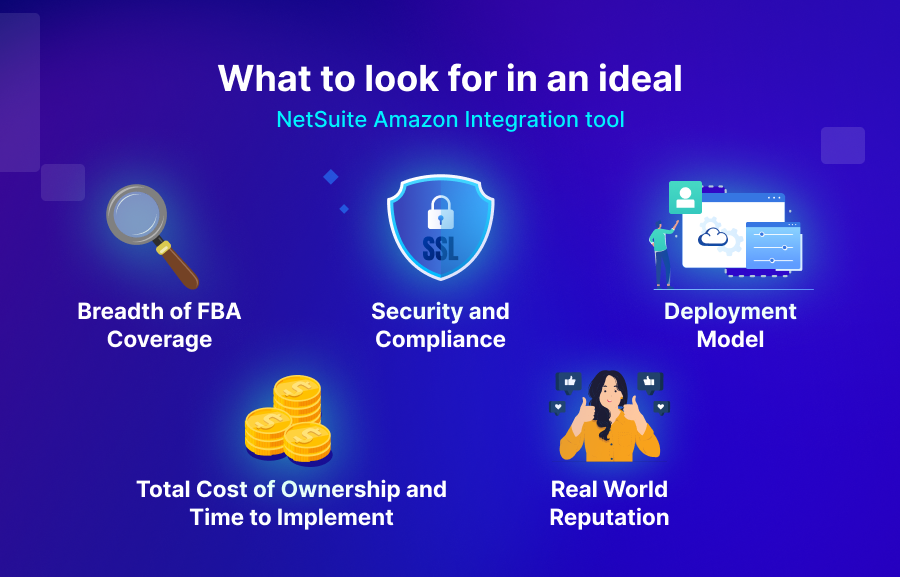 What to look for in an ideal
NetSuite Amazon Integration tool

SSL

Breadth of FBA Coverage

Security and Compliance

Deployment Model

Total Cost of Ownership and Time to Implement

Real World Reputation